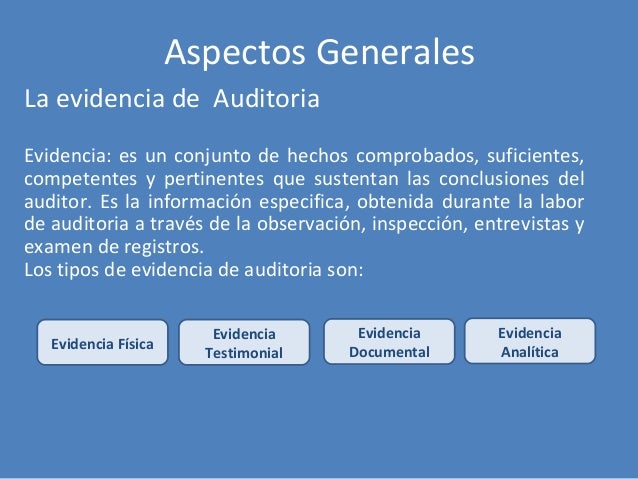 Aspectos Generales

La evidencia de Auditoria

Evidencia: es un conjunto de hechos comprobados, suficientes, competentes y pertinentes que sustentan las conclusiones del auditor. Es la información especifica, obtenida durante la labor de auditoria a través de la observación, inspección, entrevistas y examen de registros.
Los tipos de evidencia de auditoria son:

Evidencia Física

Evidencia Testimonial

Evidencia Documental

Evidencia Analítica